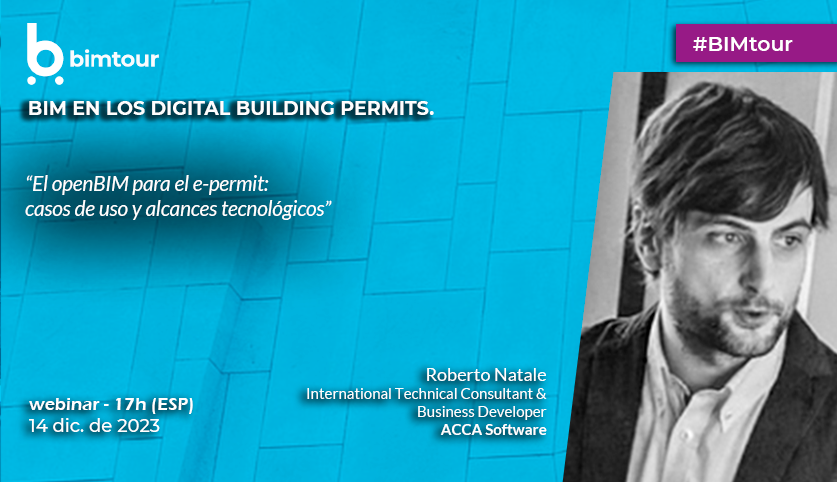 bimtour

#BIMtour

BIM EN LOS DIGITAL BUILDING PERMITS.

“El openBIM para el e-permit: casos de uso y alcances tecnológicos”

Roberto Natale
International Technical Consultant & Business Developer
ACCA Software

webinar - 17h (ESP)
14 dic. de 2023